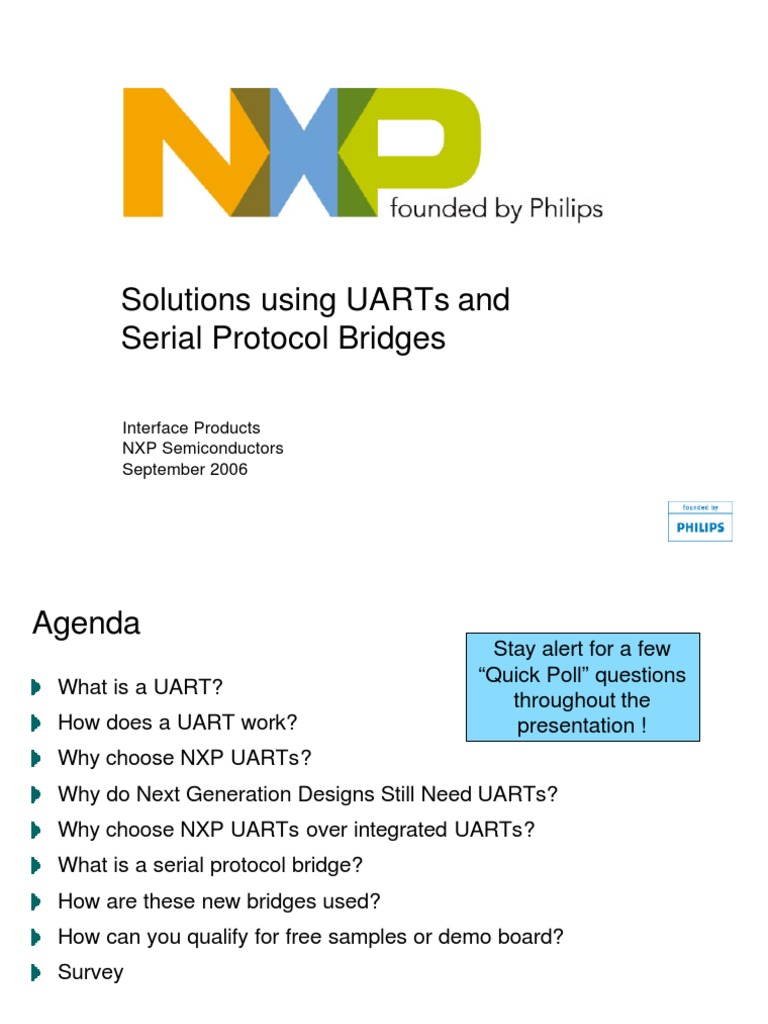 NXP founded by Philips

Solutions using UARTs and Serial Protocol Bridges

Interface Products
NXP Semiconductors
September 2006

founded by
PHILIPS

Agenda

Stay alert for a few "Quick Poll" questions throughout the presentation !

What is a UART?
How does a UART work?
Why choose NXP UARTs?
Why do Next Generation Designs Still Need UARTs?
Why choose NXP UARTs over integrated UARTs?
What is a serial protocol bridge?
How are these new bridges used?
How can you qualify for free samples or demo board?
Survey